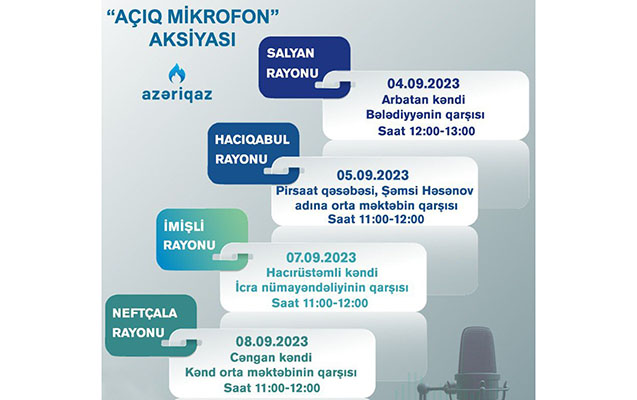 "AÇIQ MİKROFON" AKSİYASI

azəriqaz

SALYAN RAYONU

04.09.2023
Arbatan kəndi
Bələdiyyənin qarşısı
Saat 12:00-13:00

HACIQABUL RAYONU

05.09.2023
Pirsaat qəsəbəsi, Şəmsi Həsənov adına orta məktəbin qarşısı
Saat 11:00-12:00

İMİŞLİ RAYONU

07.09.2023
Hacırüstəmli kəndi
İcra nümayəndəliyinin qarşısı
Saat 11:00-12:00

NEFTÇALA RAYONU

08.09.2023
Cəngan kəndi
Kənd orta məktəbinin qarşısı
Saat 11:00-12:00